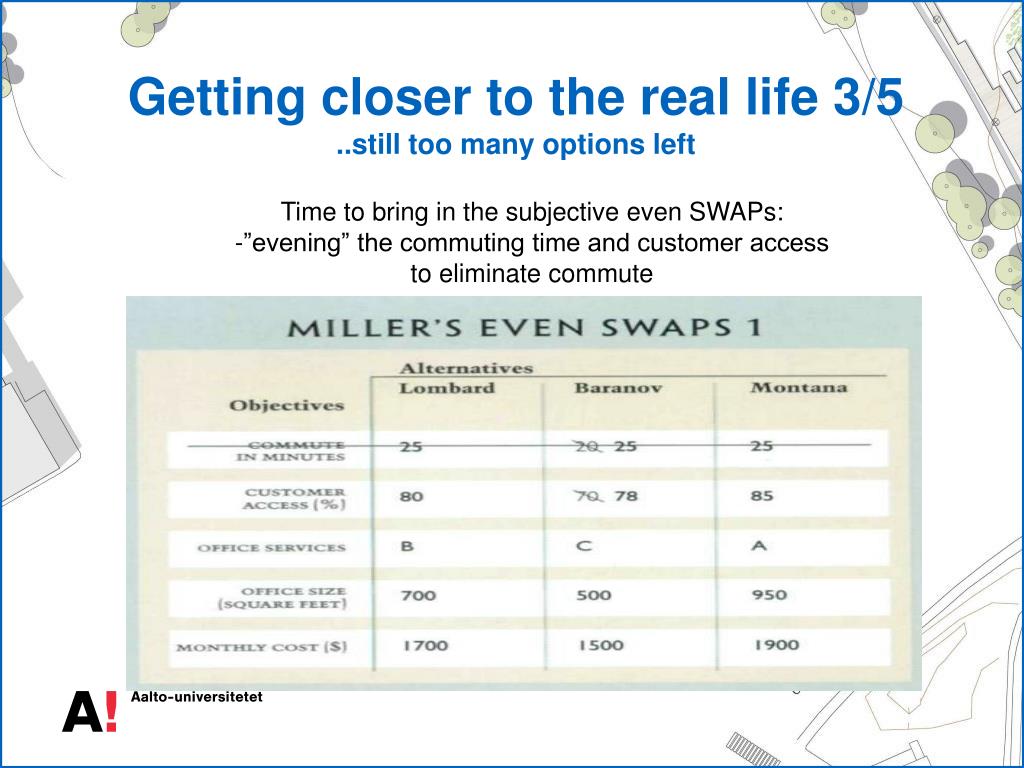 Getting closer to the real life 3/5
..still too many options left

Time to bring in the subjective even SWAPs:
-”evening” the commuting time and customer access to eliminate commute

MILLER'S EVEN SWAPS 1

| Objectives | Alternatives Lombard | Baranov | Montana |
|---|---|---|---|
| COMMUTE IN MINUTES | 25 | 20 25 | 25 |
| CUSTOMER ACCESS (%) | 80 | 70 78 | 85 |
| OFFICE SERVICES | B | C | A |
| OFFICE SIZE (SQUARE FEET) | 700 | 500 | 950 |
| MONTHLY COST ($) | 1700 | 1500 | 1900 |

A! Aalto-universitetet